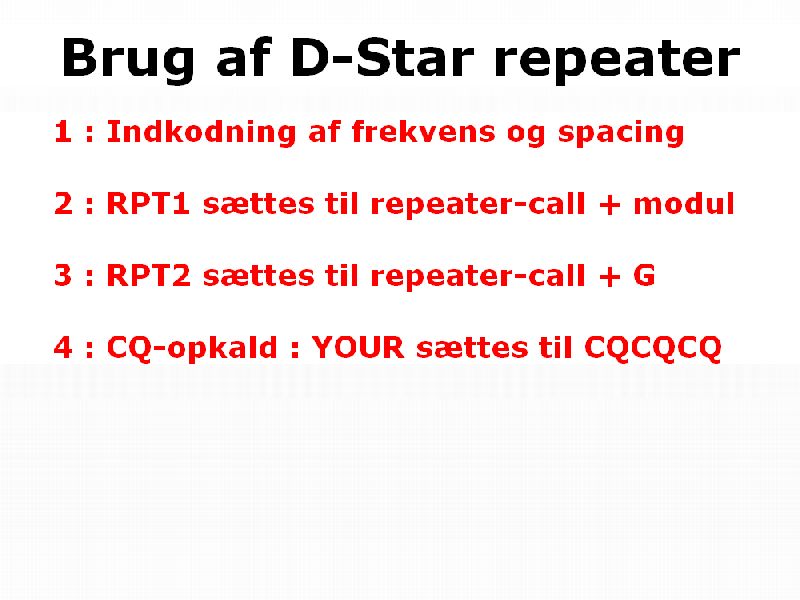 Brug af D-Star repeater

1 : Indkodning af frekvens og spacing

2 : RPT1 sættes til repeater-call + modul

3 : RPT2 sættes til repeater-call + G

4 : CQ-opkald : YOUR sættes til CQCQCQ